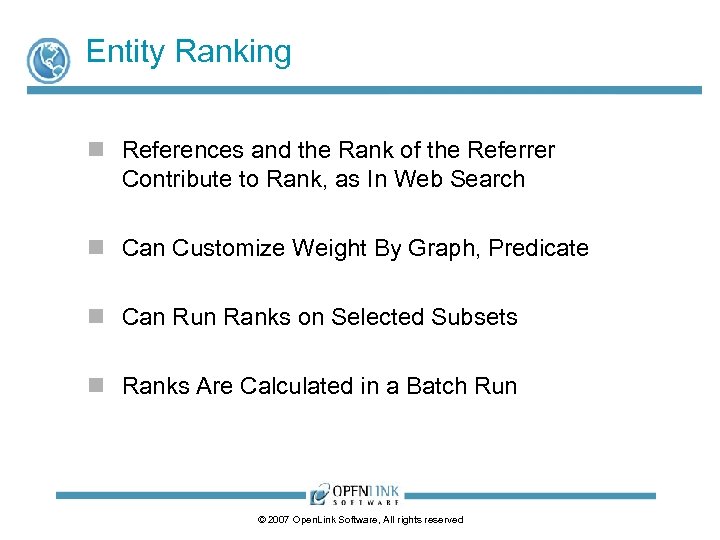 Entity Ranking

References and the Rank of the Referrer Contribute to Rank, as In Web Search

Can Customize Weight By Graph, Predicate

Can Run Ranks on Selected Subsets

Ranks Are Calculated in a Batch Run

OPENLINK SOFTWARE

© 2007 OpenLink Software, All rights reserved